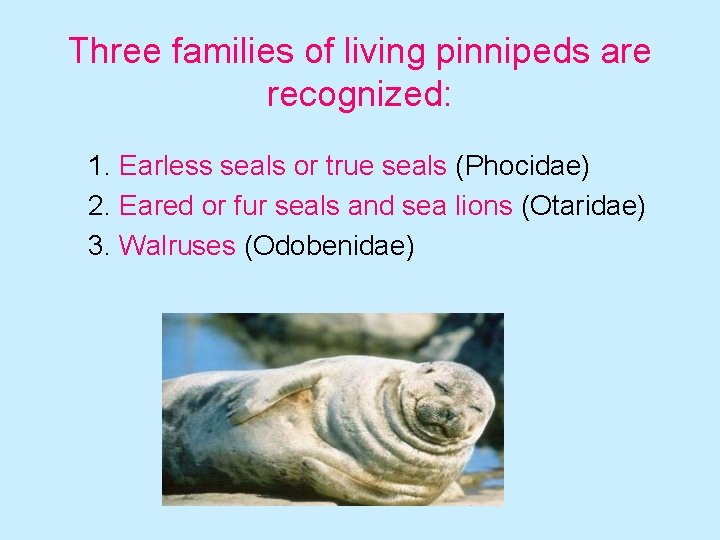 Three families of living pinnipeds are recognized:

1. Earless seals or true seals (Phocidae)
2. Eared or fur seals and sea lions (Otaridae)
3. Walruses (Odobenidae)